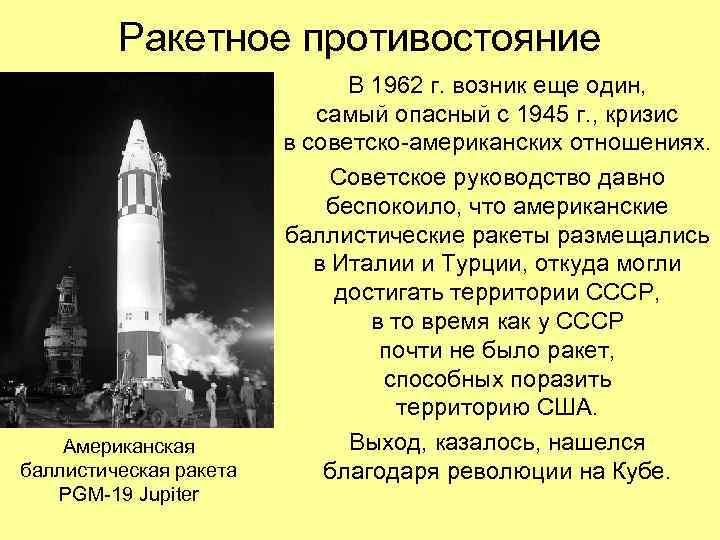 Ракетное противостояние

В 1962 г. возник еще один, самый опасный с 1945 г., кризис в советско-американских отношениях.

Советское руководство давно беспокоило, что американские баллистические ракеты размещались в Италии и Турции, откуда могли достигать территории СССР, в то время как у СССР почти не было ракет, способных поразить территорию США.

Выход, казалось, нашелся благодаря революции на Кубе.

Американская баллистическая ракета PGM-19 Jupiter